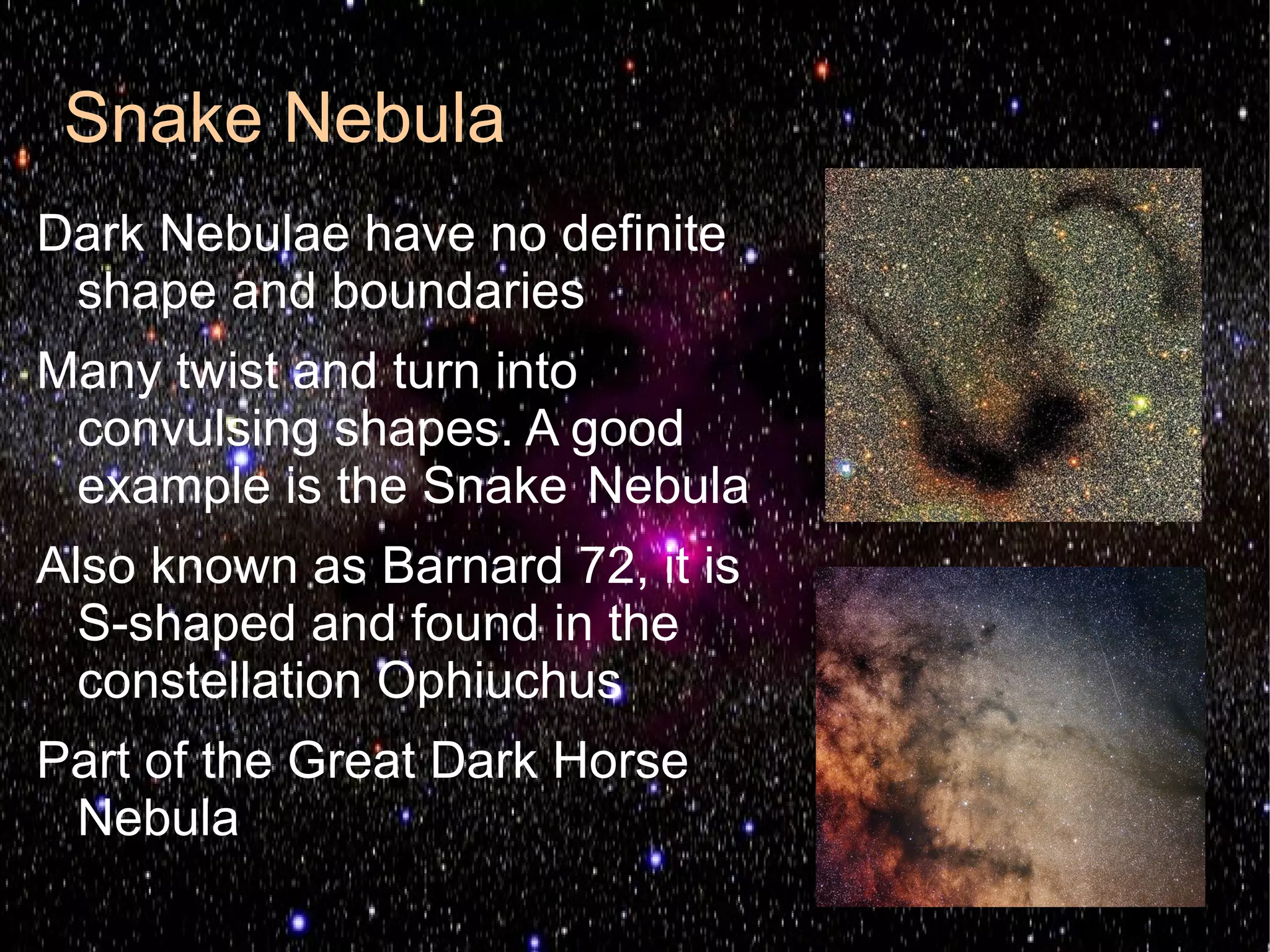 Snake Nebula

Dark Nebulae have no definite shape and boundaries

Many twist and turn into convulsing shapes. A good example is the Snake Nebula

Also known as Barnard 72, it is S-shaped and found in the constellation Ophiuchus

Part of the Great Dark Horse Nebula